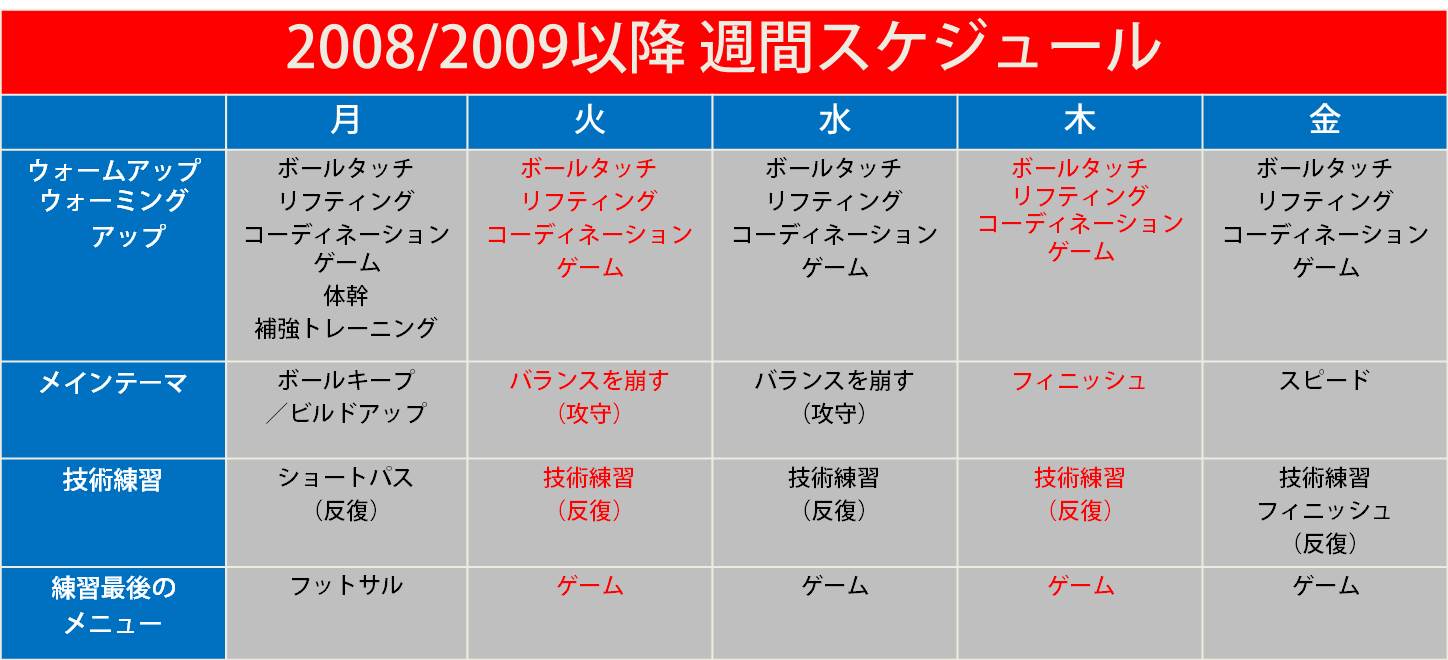 2008/2009以降 週間スケジュール

| | 月 | 火 | 水 | 木 | 金 |
|---|---|---|---|---|---|
| ウォームアップ ウォーミング アップ | ボールタッチ リフティング コーディネーション ゲーム 体幹 補強トレーニング | ボールタッチ リフティング コーディネーション ゲーム | ボールタッチ リフティング コーディネーション ゲーム | ボールタッチ リフティング コーディネーション ゲーム | ボールタッチ リフティング コーディネーション ゲーム |
| メインテーマ | ボールキープ ／ビルドアップ | バランスを崩す （攻守） | バランスを崩す （攻守） | フィニッシュ | スピード |
| 技術練習 | ショートパス （反復） | 技術練習 （反復） | 技術練習 （反復） | 技術練習 （反復） | 技術練習 フィニッシュ （反復） |
| 練習最後の メニュー | フットサル | ゲーム | ゲーム | ゲーム | ゲーム |